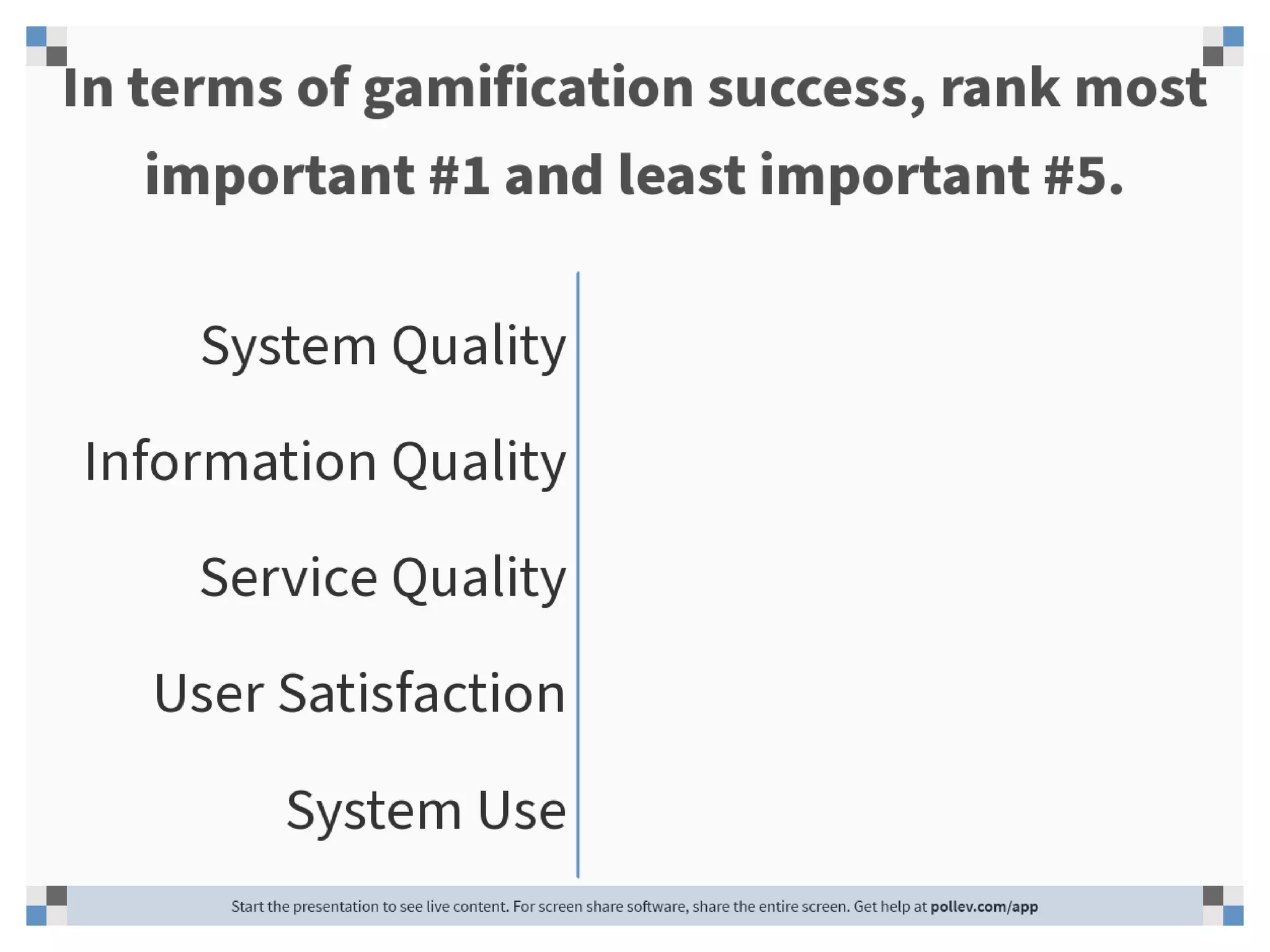 In terms of gamification success, rank most important #1 and least important #5.

System Quality

Information Quality

Service Quality

User Satisfaction

System Use

Start the presentation to see live content. For screen share software, share the entire screen. Get help at pollev.com/app